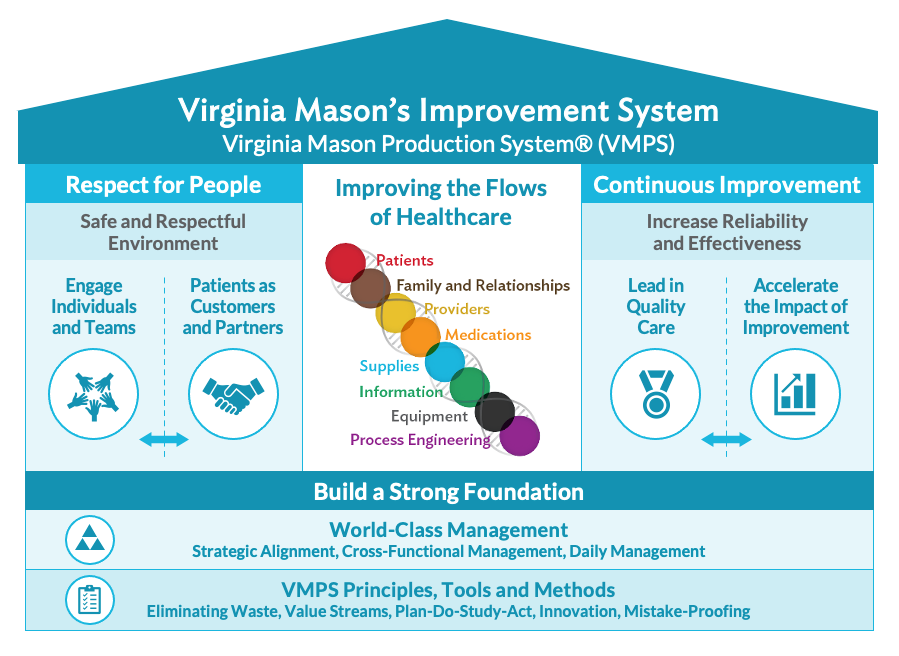 Virginia Mason's Improvement System
Virginia Mason Production System® (VMPS)

Respect for People

Safe and Respectful Environment

Engage Individuals and Teams

Patients as Customers and Partners

Improving the Flows of Healthcare

Patients
Family and Relationships
Providers
Medications
Supplies
Information
Equipment
Process Engineering

Continuous Improvement

Increase Reliability and Effectiveness

Lead in Quality Care

Accelerate the Impact of Improvement

Build a Strong Foundation

World-Class Management
Strategic Alignment, Cross-Functional Management, Daily Management

VMPS Principles, Tools and Methods
Eliminating Waste, Value Streams, Plan-Do-Study-Act, Innovation, Mistake-Proofing